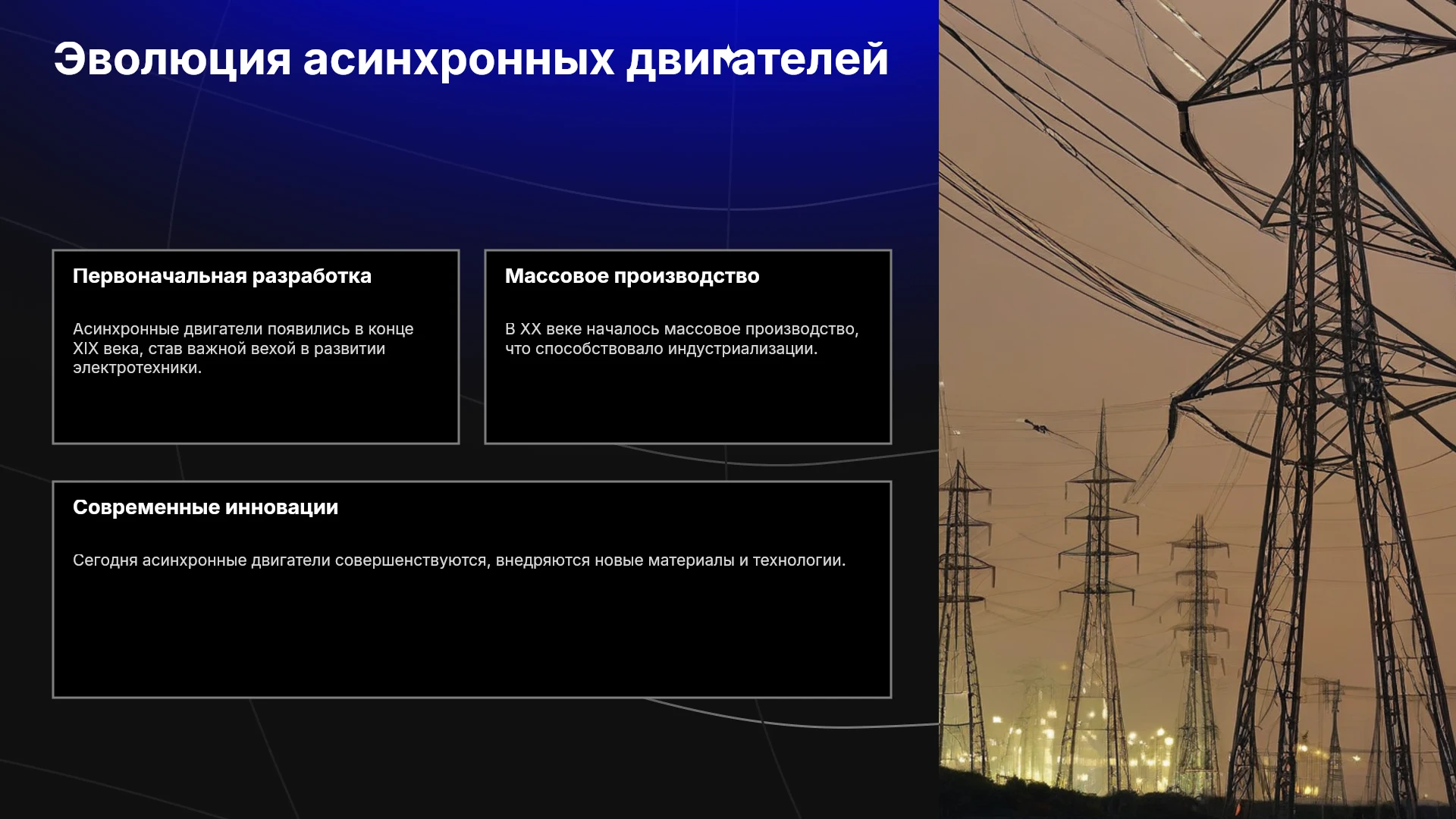 Эволюция асинхронных двигателей

Первоначальная разработка

Асинхронные двигатели появились в конце XIX века, став важной вехой в развитии электротехники.

Массовое производство

В XX веке началось массовое производство, что способствовало индустриализации.

Современные инновации

Сегодня асинхронные двигатели совершенствуются, внедряются новые материалы и технологии.